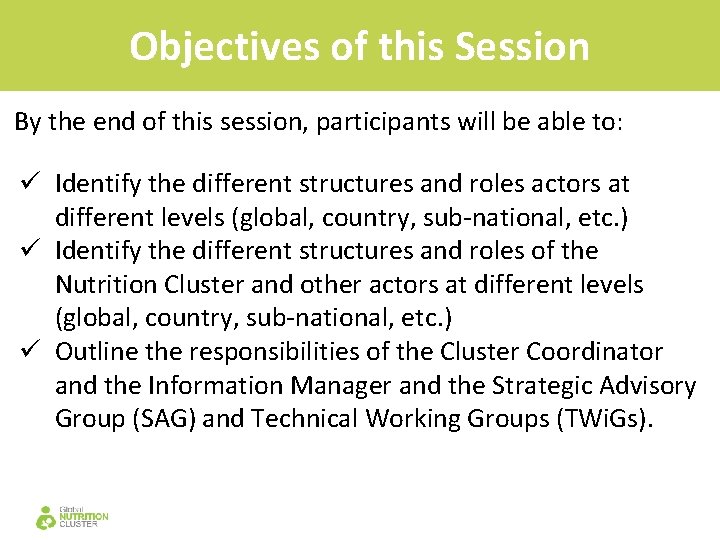 Objectives of this Session

By the end of this session, participants will be able to:

✓ Identify the different structures and roles actors at different levels (global, country, sub-national, etc.)
✓ Identify the different structures and roles of the Nutrition Cluster and other actors at different levels (global, country, sub-national, etc.)
✓ Outline the responsibilities of the Cluster Coordinator and the Information Manager and the Strategic Advisory Group (SAG) and Technical Working Groups (TWiGs).

Global NUTRITION CLUSTER